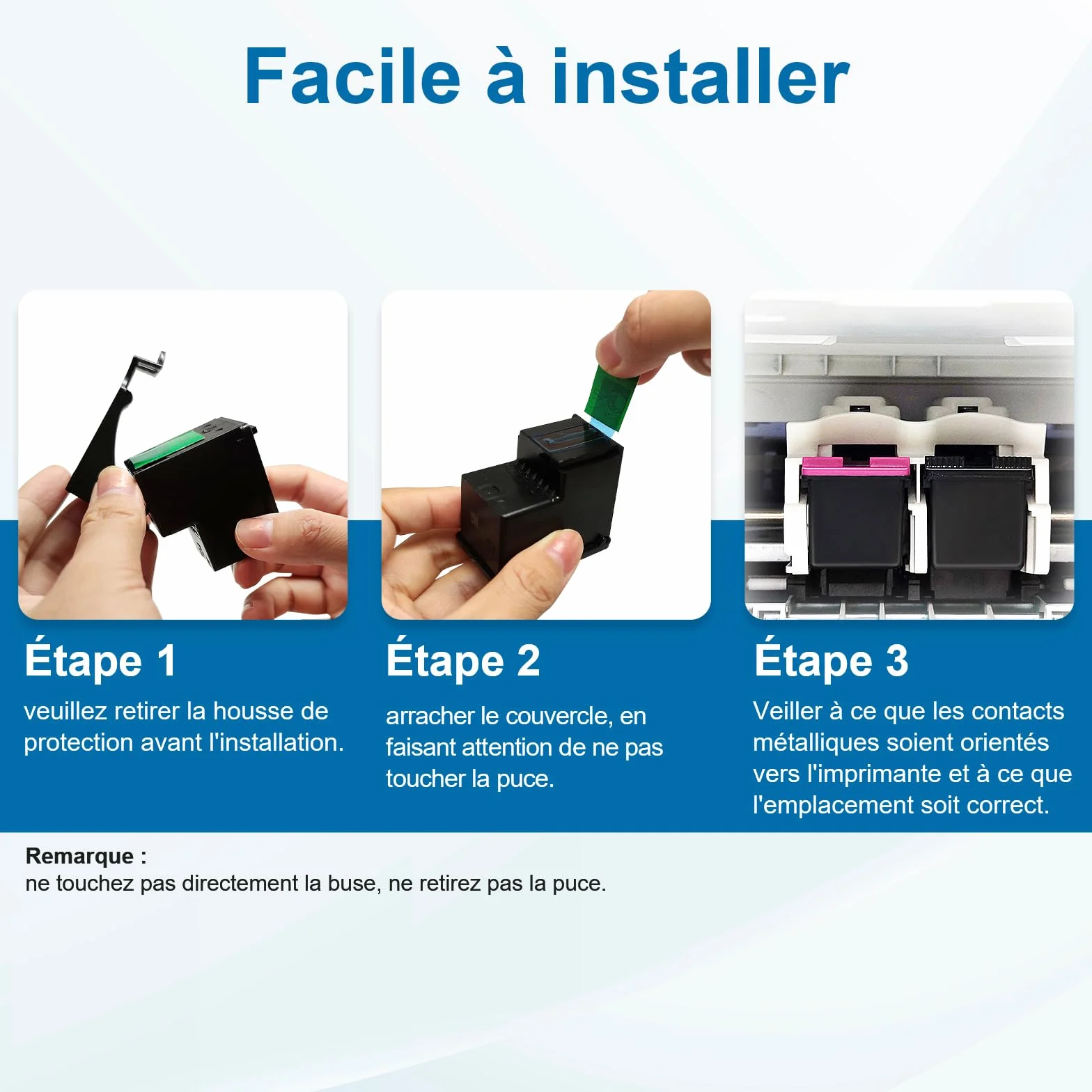 Facile à installer

Étape 1

veuillez retirer la housse de protection avant l'installation.

Étape 2

arracher le couvercle, en faisant attention de ne pas toucher la puce.

Étape 3

Veiller à ce que les contacts métalliques soient orientés vers l'imprimante et à ce que l'emplacement soit correct.

Remarque :
ne touchez pas directement la buse, ne retirez pas la puce.